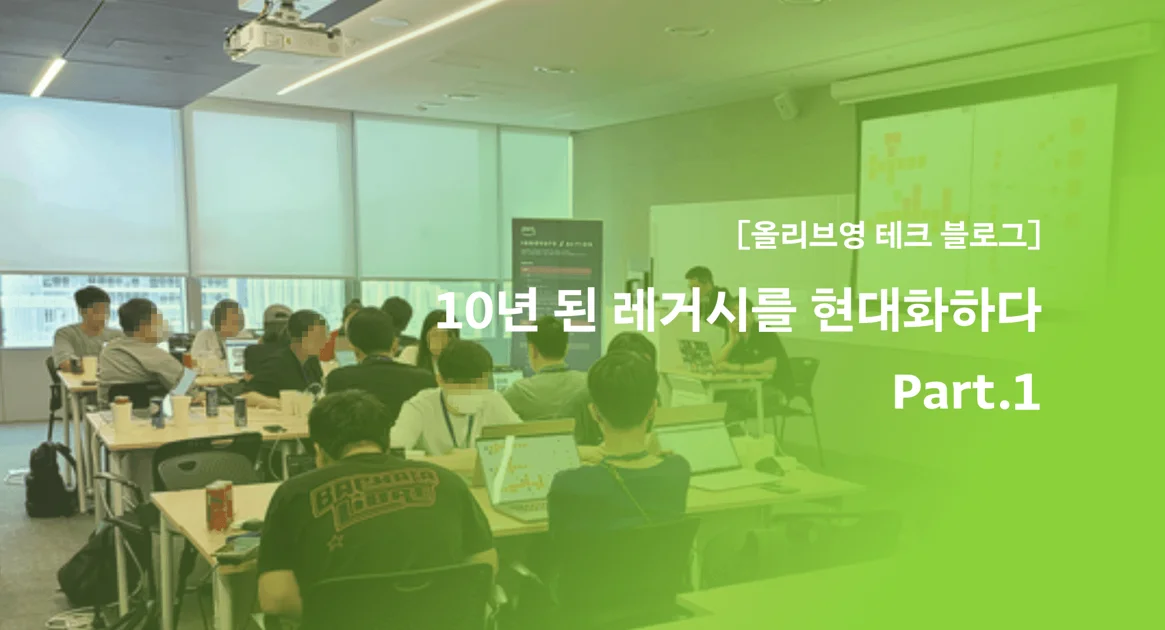 [올리브영 테크 블로그]

10년 된 레거시를 현대화하다

Part.1